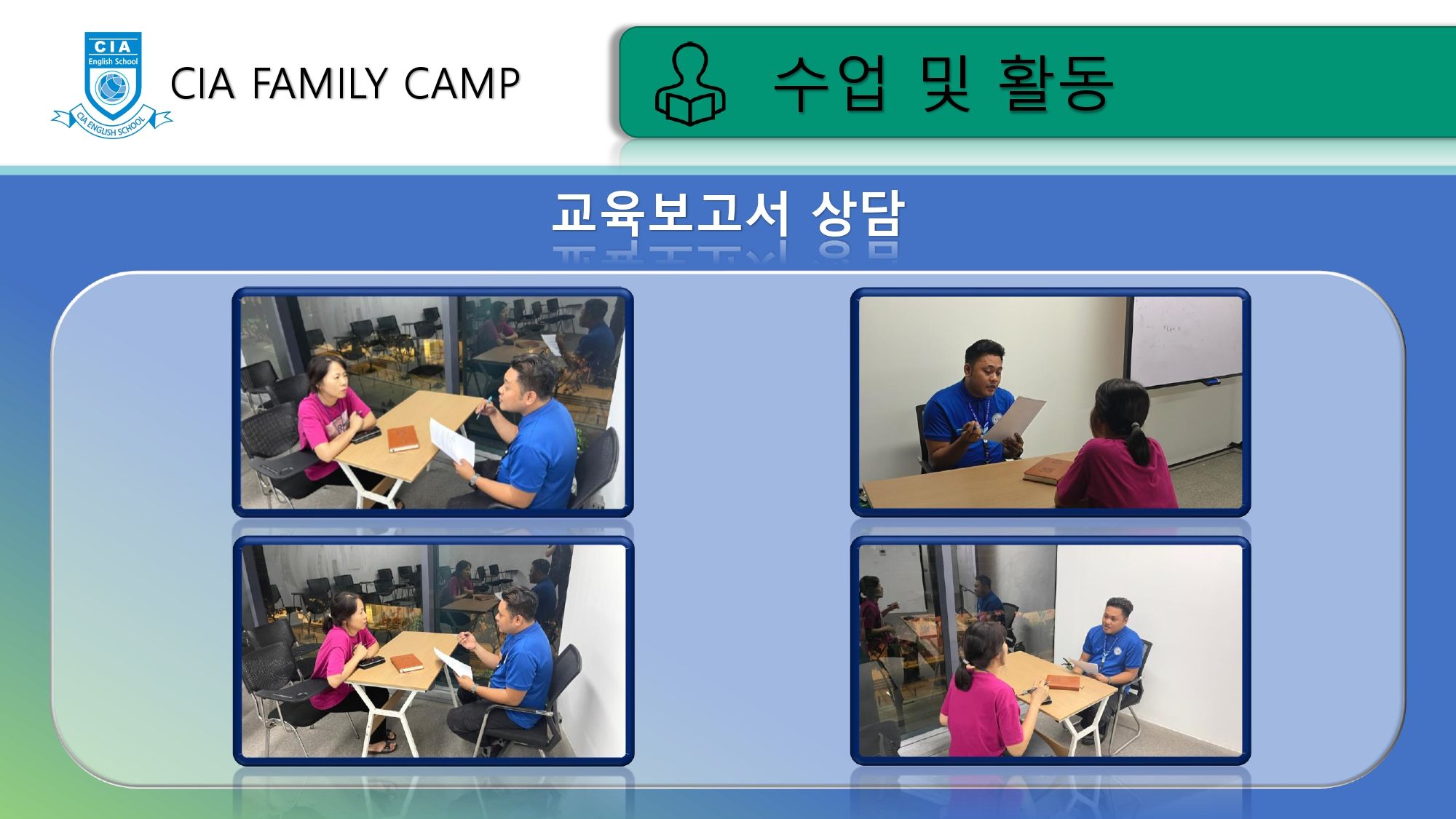 CIA
English School
CIA ENGLISH SCHOOL
CIA FAMILY CAMP

수업 및 활동

교육보고서 상담